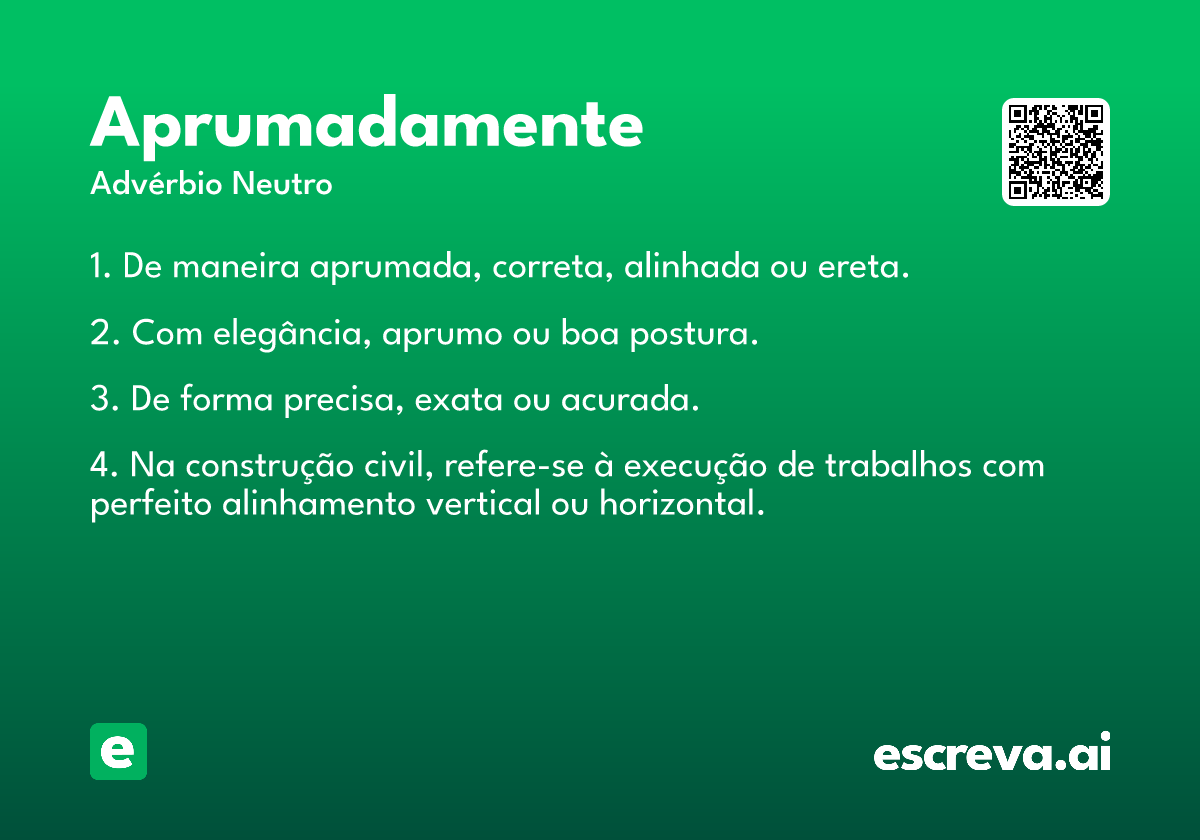 Aprumadamente
Advérbio Neutro

1. De maneira aprumada, correta, alinhada ou ereta.

2. Com elegância, aprumo ou boa postura.

3. De forma precisa, exata ou acurada.

4. Na construção civil, refere-se à execução de trabalhos com perfeito alinhamento vertical ou horizontal.

e

escreva.ai